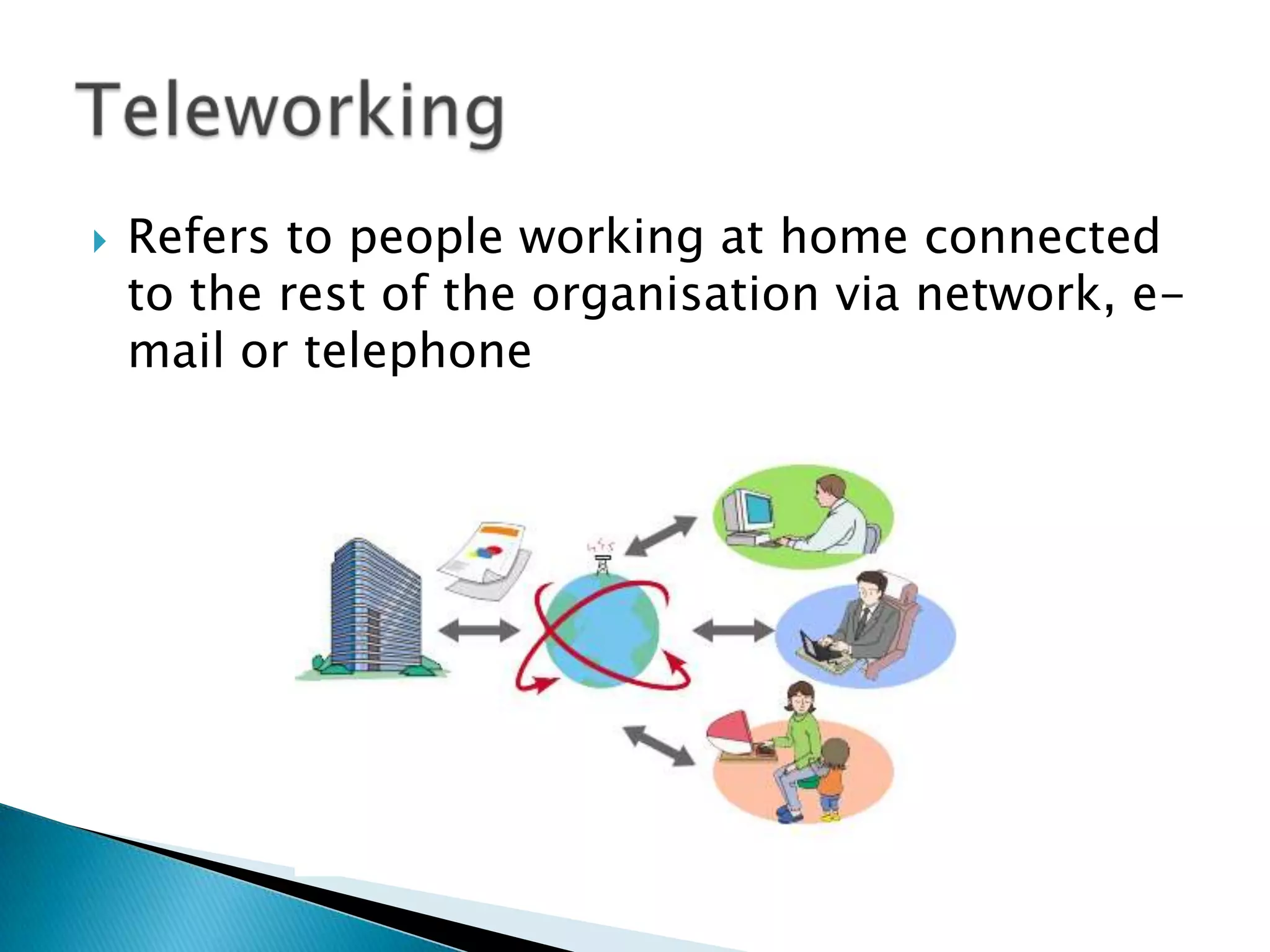 Teleworking

Refers to people working at home connected to the rest of the organisation via network, e-mail or telephone